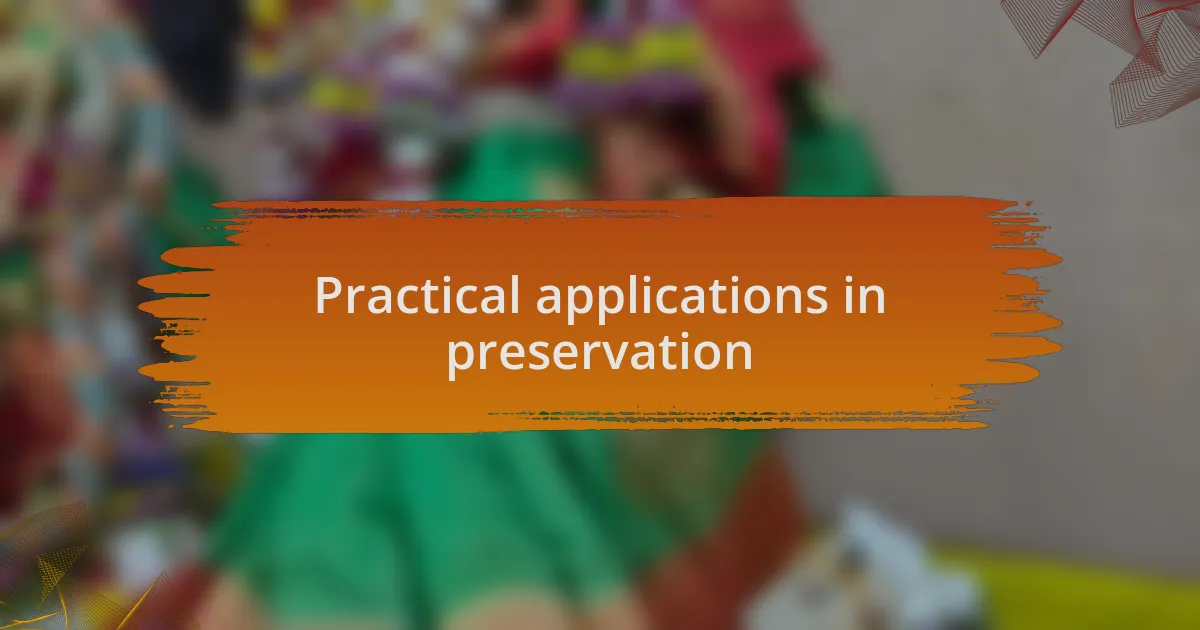 Practical applications in preservation